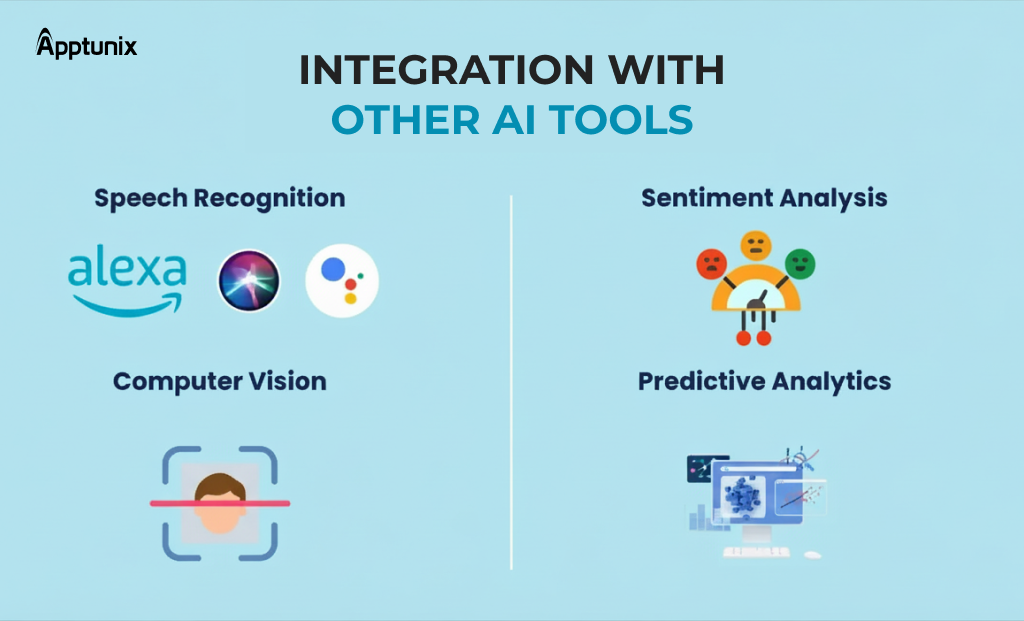 Apptunix

INTEGRATION WITH
OTHER AI TOOLS

Speech Recognition

alexa

Computer Vision

Sentiment Analysis

Predictive Analytics